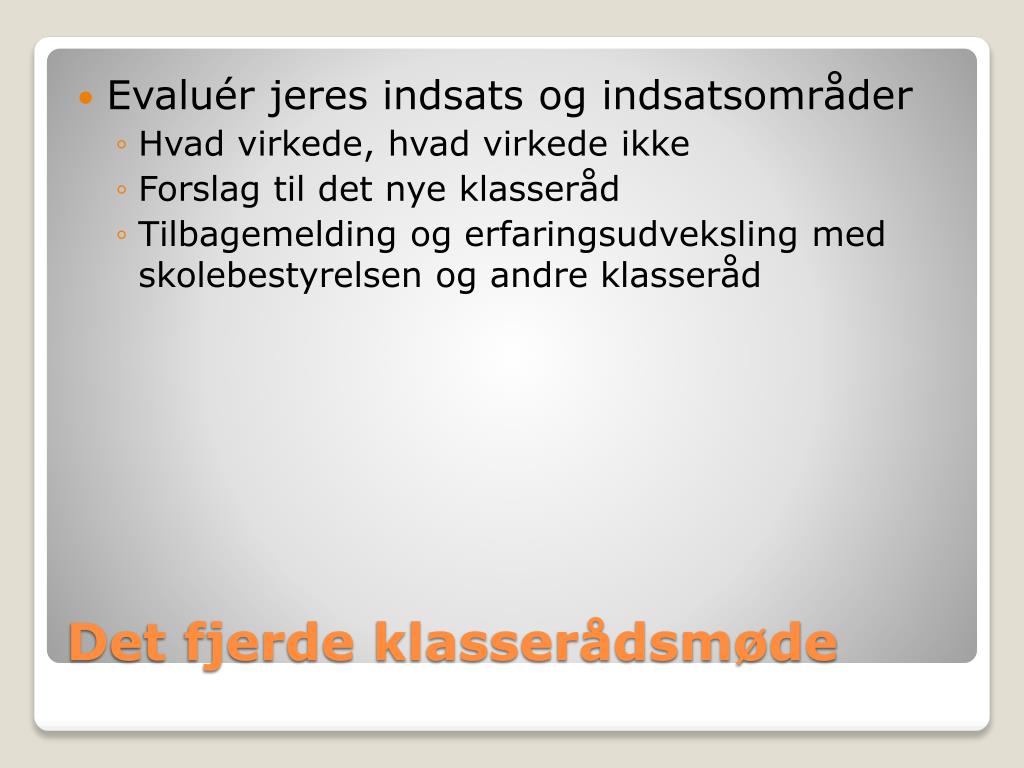 • Evaluér jeres indsats og indsatsområder
◦ Hvad virkede, hvad virkede ikke
◦ Forslag til det nye klasseråd
◦ Tilbagemelding og erfaringsudveksling med skolebestyrelsen og andre klasseråd

Det fjerde klasserådsmøde